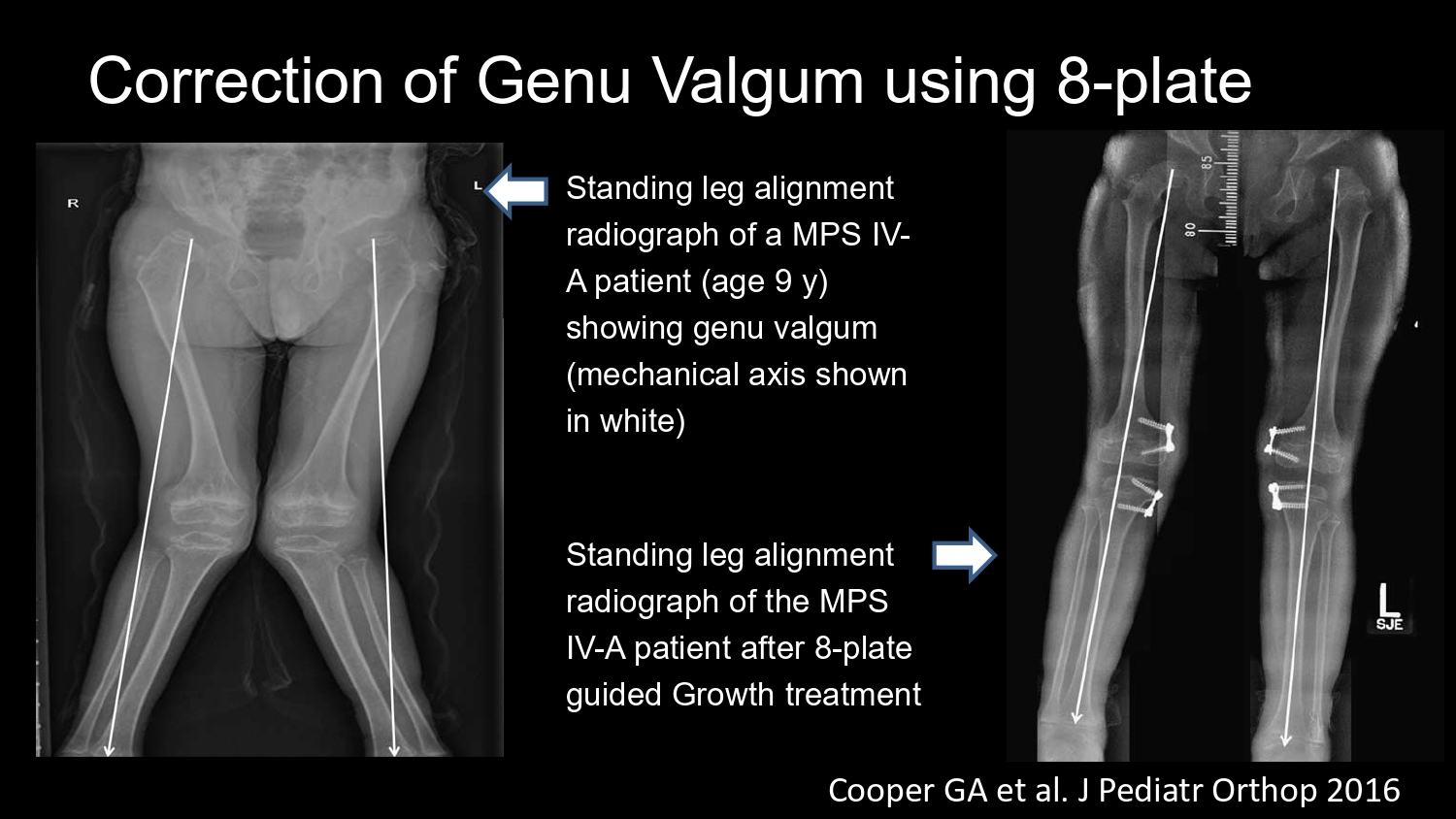 Correction of Genu Valgum using 8-plate

R

L

Standing leg alignment radiograph of a MPS IV-A patient (age 9 y) showing genu valgum (mechanical axis shown in white)

Standing leg alignment radiograph of the MPS IV-A patient after 8-plate guided Growth treatment

85

80

L
SJE

Cooper GA et al. J Pediatr Orthop 2016